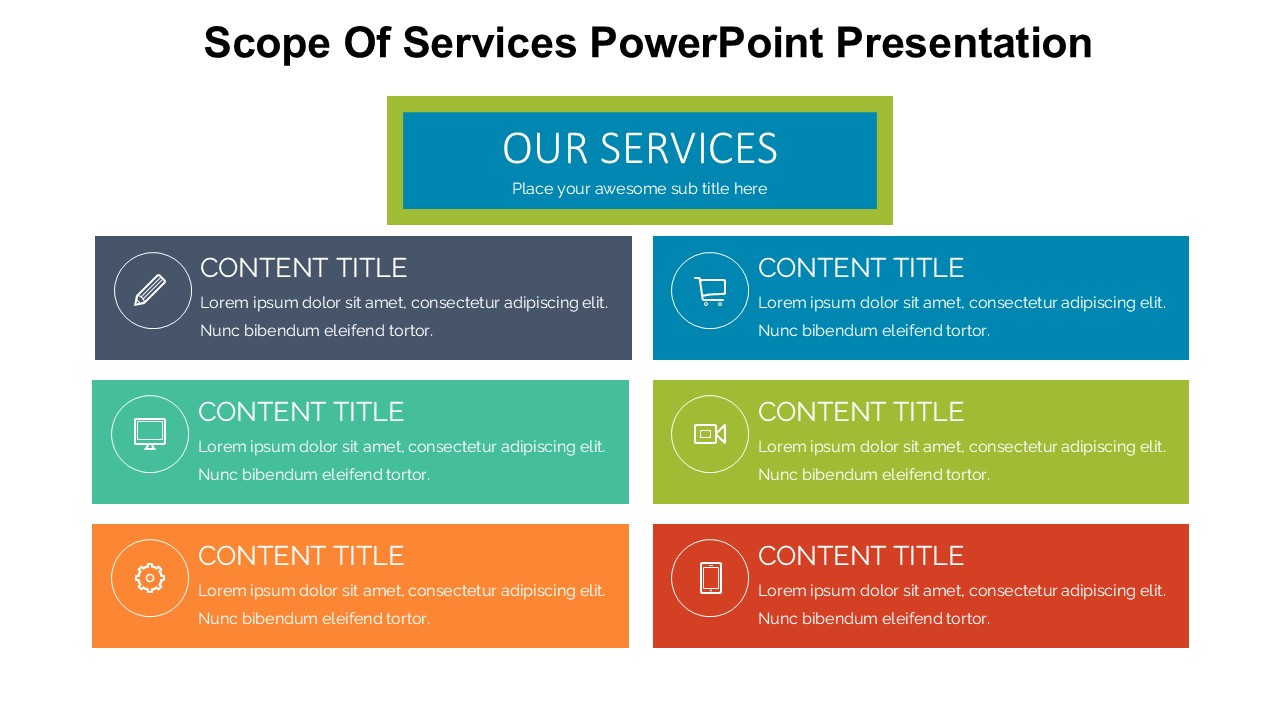 Scope Of Services PowerPoint Presentation

OUR SERVICES
Place your awesome sub title here

CONTENT TITLE
Lorem ipsum dolor sit amet, consectetur adipiscing elit. Nunc bibendum eleifend tortor.

CONTENT TITLE
Lorem ipsum dolor sit amet, consectetur adipiscing elit. Nunc bibendum eleifend tortor.

CONTENT TITLE
Lorem ipsum dolor sit amet, consectetur adipiscing elit. Nunc bibendum eleifend tortor.

CONTENT TITLE
Lorem ipsum dolor sit amet, consectetur adipiscing elit. Nunc bibendum eleifend tortor.

CONTENT TITLE
Lorem ipsum dolor sit amet, consectetur adipiscing elit. Nunc bibendum eleifend tortor.

CONTENT TITLE
Lorem ipsum dolor sit amet, consectetur adipiscing elit. Nunc bibendum eleifend tortor.